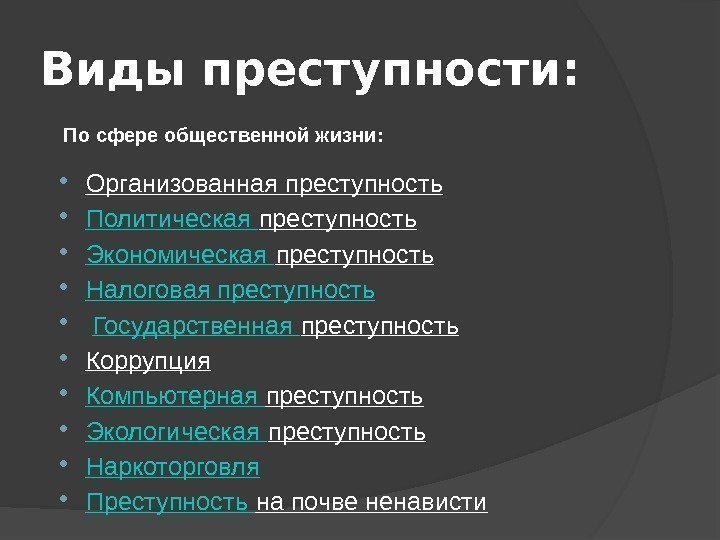 Виды преступности:

По сфере общественной жизни:

- Организованная преступность
- Политическая преступность
- Экономическая преступность
- Налоговая преступность
- Государственная преступность
- Коррупция
- Компьютерная преступность
- Экологическая преступность
- Наркоторговля
- Преступность на почве ненависти